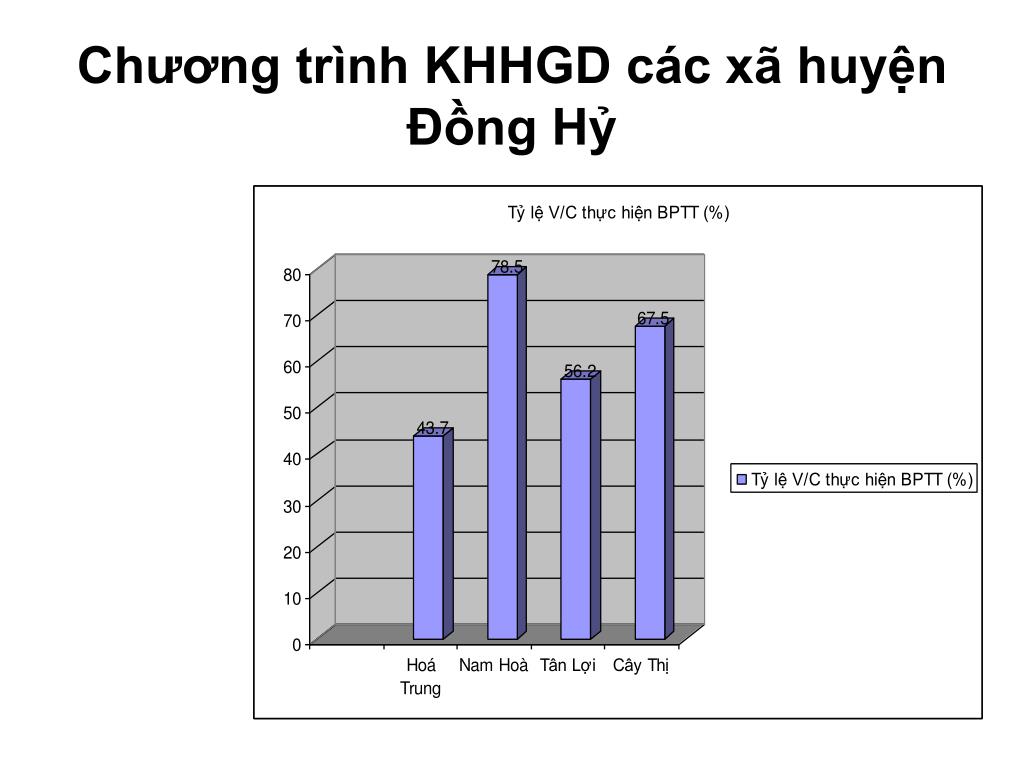 Chương trình KHHGD các xã huyện Đồng Hỷ

Tỷ lệ V/C thực hiện BPTT (%)

80
70
60
50
40
30
20
10
0

43.7
78.5
56.2
67.5

Hoá Trung
Nam Hoà
Tân Lợi
Cây Thị

Tỷ lệ V/C thực hiện BPTT (%)